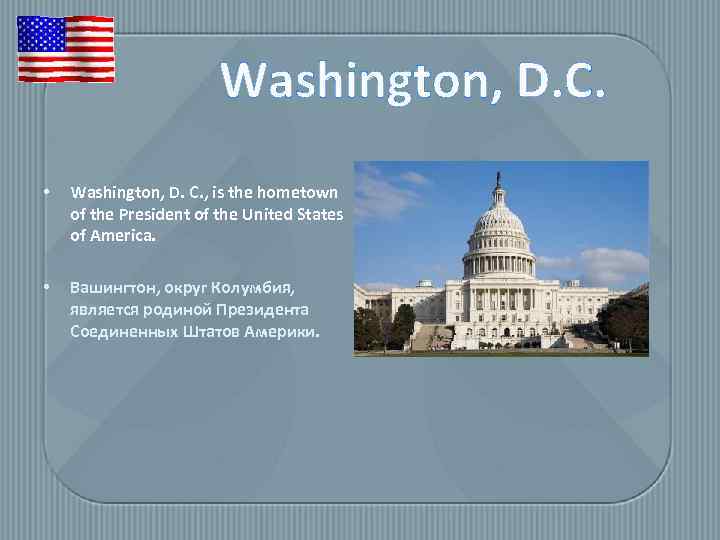 Washington, D.C.

• Washington, D. C., is the hometown of the President of the United States of America.

• Вашингтон, округ Колумбия, является родиной Президента Соединенных Штатов Америки.